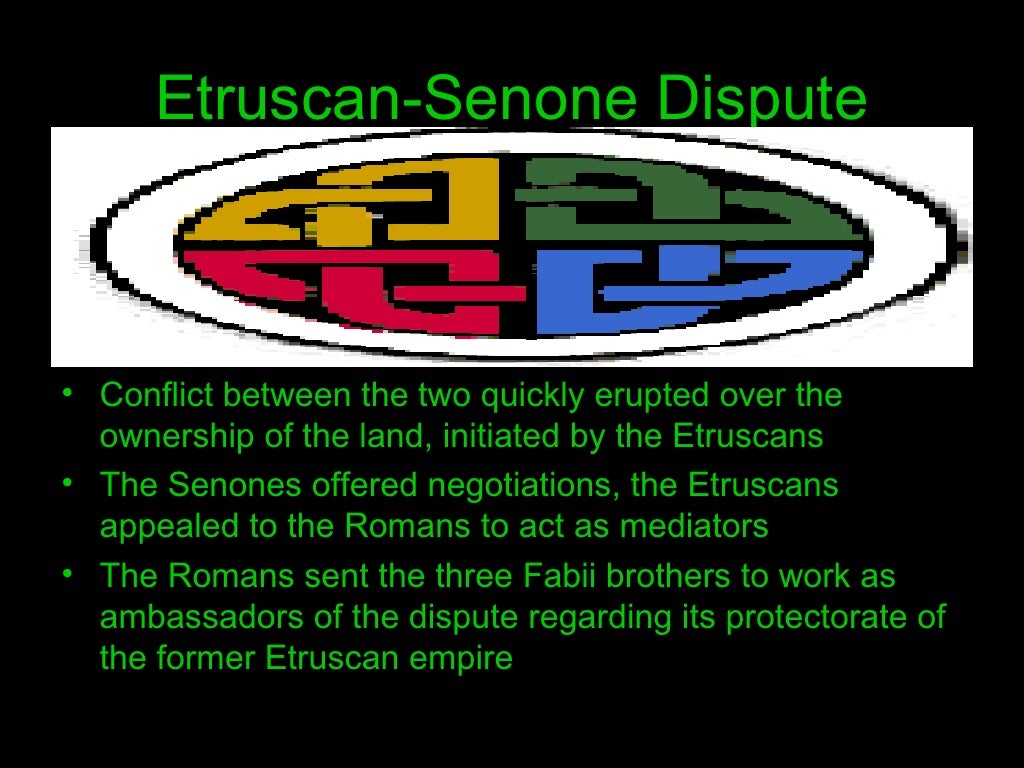 Etruscan-Senone Dispute

• Conflict between the two quickly erupted over the ownership of the land, initiated by the Etruscans
• The Senones offered negotiations, the Etruscans appealed to the Romans to act as mediators
• The Romans sent the three Fabii brothers to work as ambassadors of the dispute regarding its protectorate of the former Etruscan empire